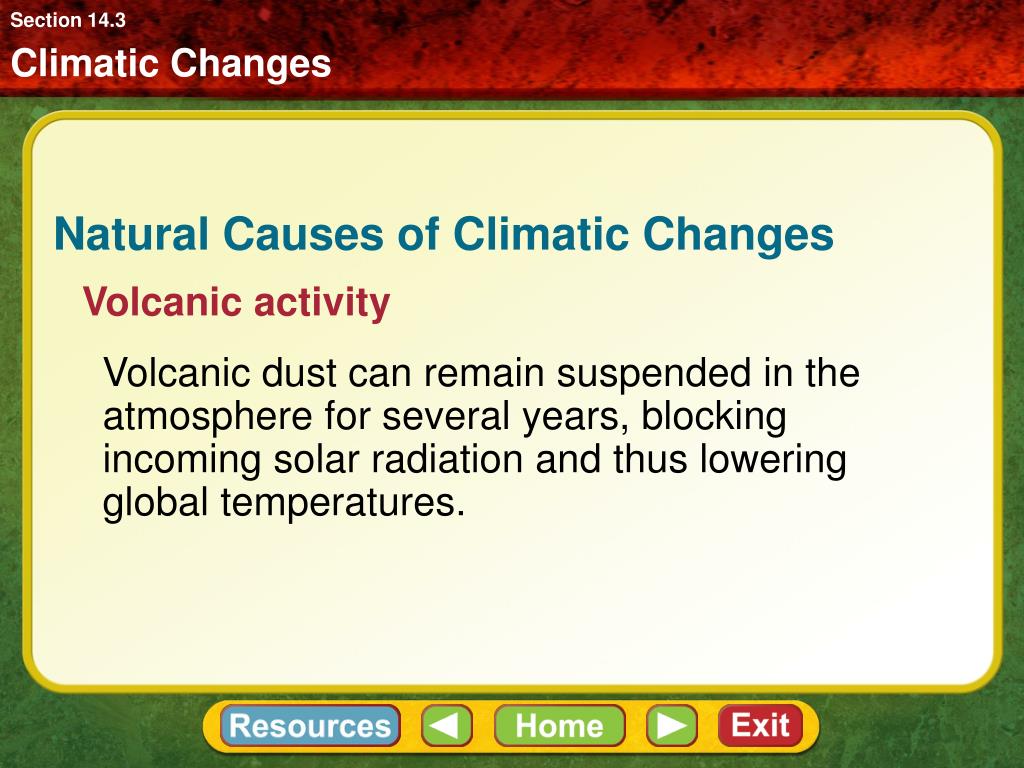 Section 14.3

Climatic Changes

Natural Causes of Climatic Changes

Volcanic activity

Volcanic dust can remain suspended in the atmosphere for several years, blocking incoming solar radiation and thus lowering global temperatures.

Resources

Home

Exit